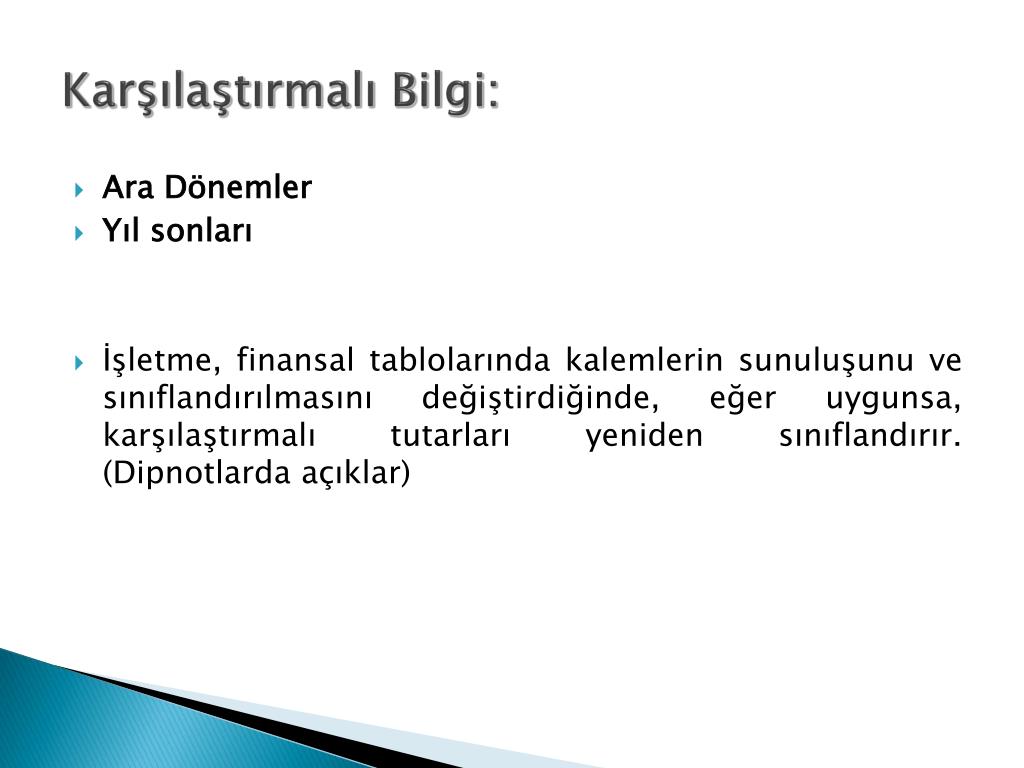 Karşılaştırmalı Bilgi:

Ara Dönemler
Yıl sonları

İşletme, finansal tablolarında kalemlerin sunuluşunu ve sınıflandırılmasını değiştirdiğinde, eğer uygunsa, karşılaştırmalı tutarları yeniden sınıflandırır. (Dipnotlarda açıklar)